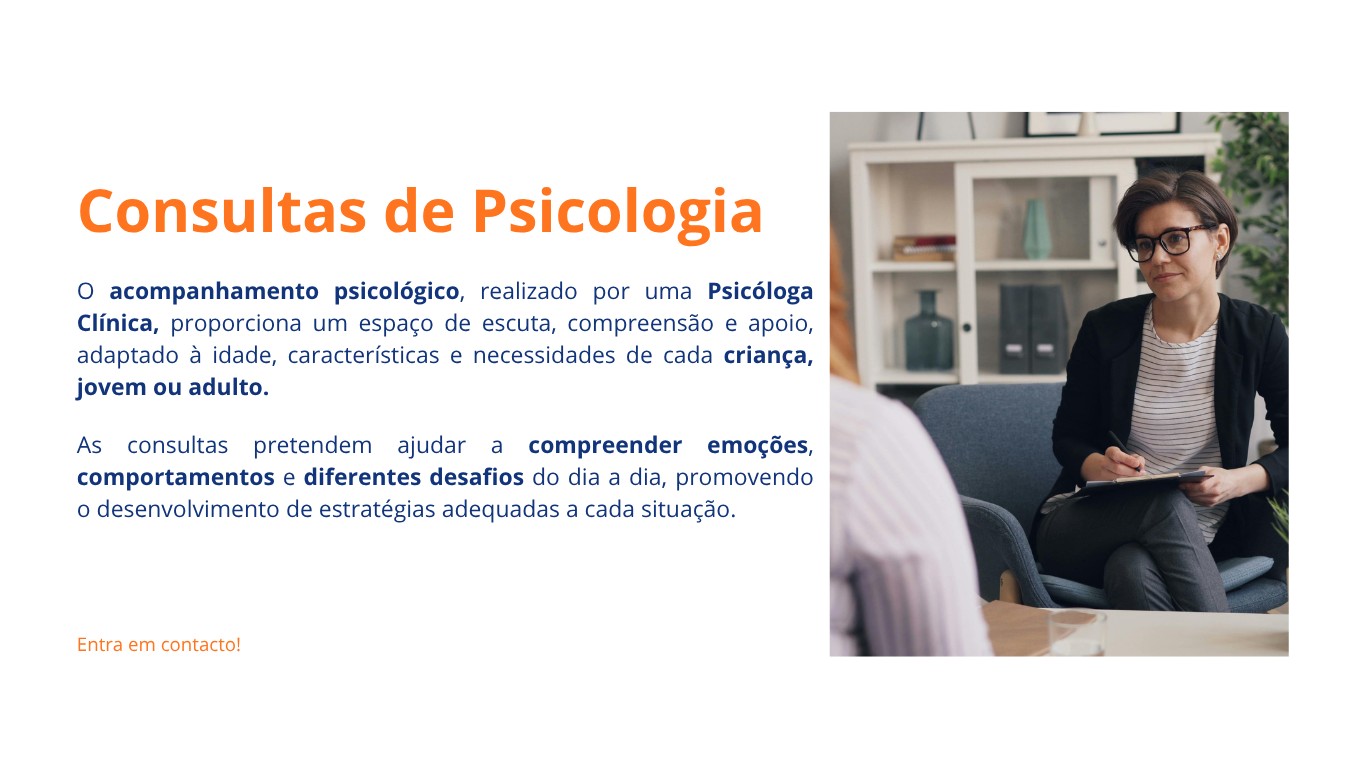 Consultas de Psicologia

O acompanhamento psicológico, realizado por uma Psicóloga Clínica, proporciona um espaço de escuta, compreensão e apoio, adaptado à idade, características e necessidades de cada criança, jovem ou adulto.

As consultas pretendem ajudar a compreender emoções, comportamentos e diferentes desafios do dia a dia, promovendo o desenvolvimento de estratégias adequadas a cada situação.

Entra em contacto!